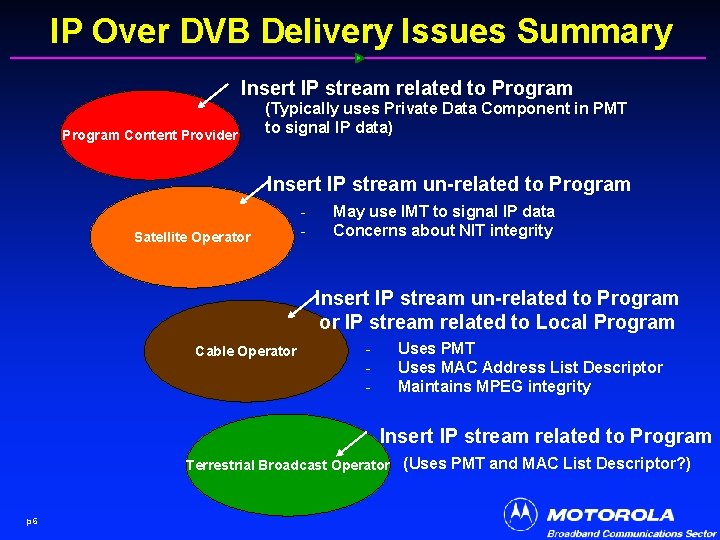 IP Over DVB Delivery Issues Summary

Program Content Provider

Insert IP stream related to Program
(Typically uses Private Data Component in PMT to signal IP data)

Satellite Operator

Insert IP stream un-related to Program
- May use IMT to signal IP data
- Concerns about NIT integrity

Cable Operator

Insert IP stream un-related to Program or IP stream related to Local Program
- Uses PMT
- Uses MAC Address List Descriptor
- Maintains MPEG integrity

Terrestrial Broadcast Operator

Insert IP stream related to Program
(Uses PMT and MAC List Descriptor?)

p6

MOTOROLA
Broadband Communications Sector